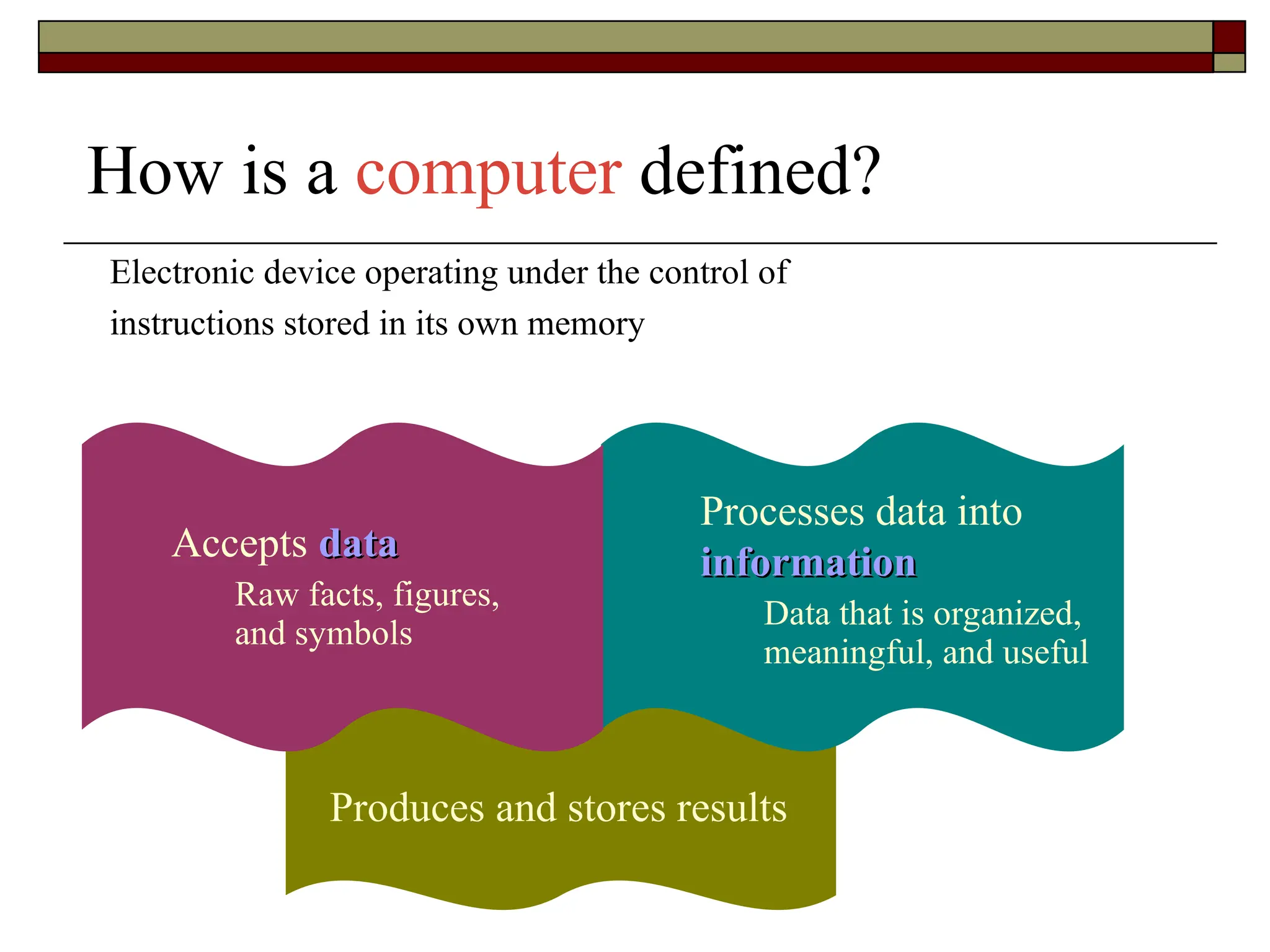 How is a computer defined?

Electronic device operating under the control of instructions stored in its own memory

Accepts data

Raw facts, figures, and symbols

Processes data into information

Data that is organized, meaningful, and useful

Produces and stores results